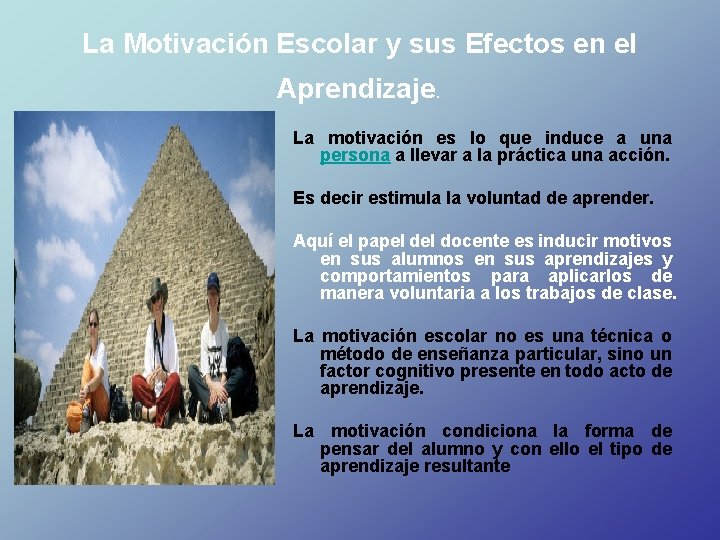 La Motivación Escolar y sus Efectos en el Aprendizaje.

La motivación es lo que induce a una persona a llevar a la práctica una acción.

Es decir estimula la voluntad de aprender.

Aquí el papel del docente es inducir motivos en sus alumnos en sus aprendizajes y comportamientos para aplicarlos de manera voluntaria a los trabajos de clase.

La motivación escolar no es una técnica o método de enseñanza particular, sino un factor cognitivo presente en todo acto de aprendizaje.

La motivación condiciona la forma de pensar del alumno y con ello el tipo de aprendizaje resultante